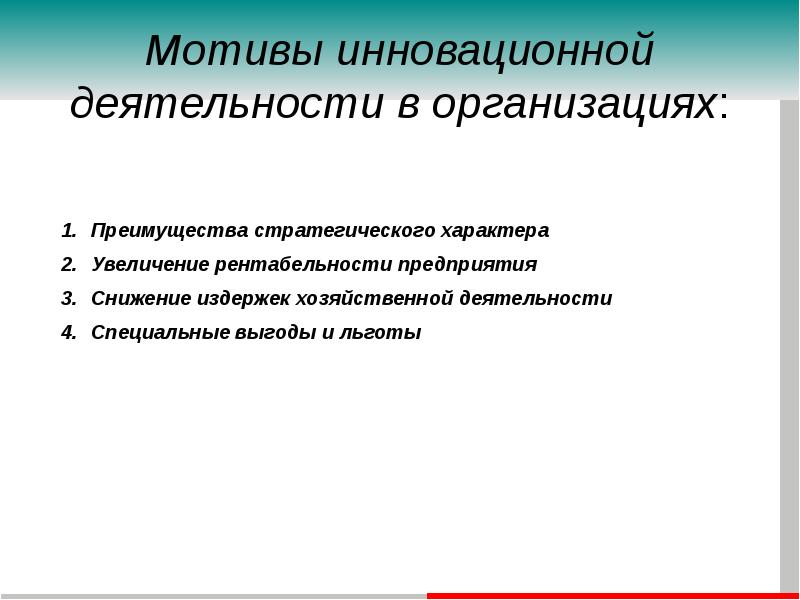 Мотивы инновационной деятельности в организациях:

1. Преимущества стратегического характера
2. Увеличение рентабельности предприятия
3. Снижение издержек хозяйственной деятельности
4. Специальные выгоды и льготы